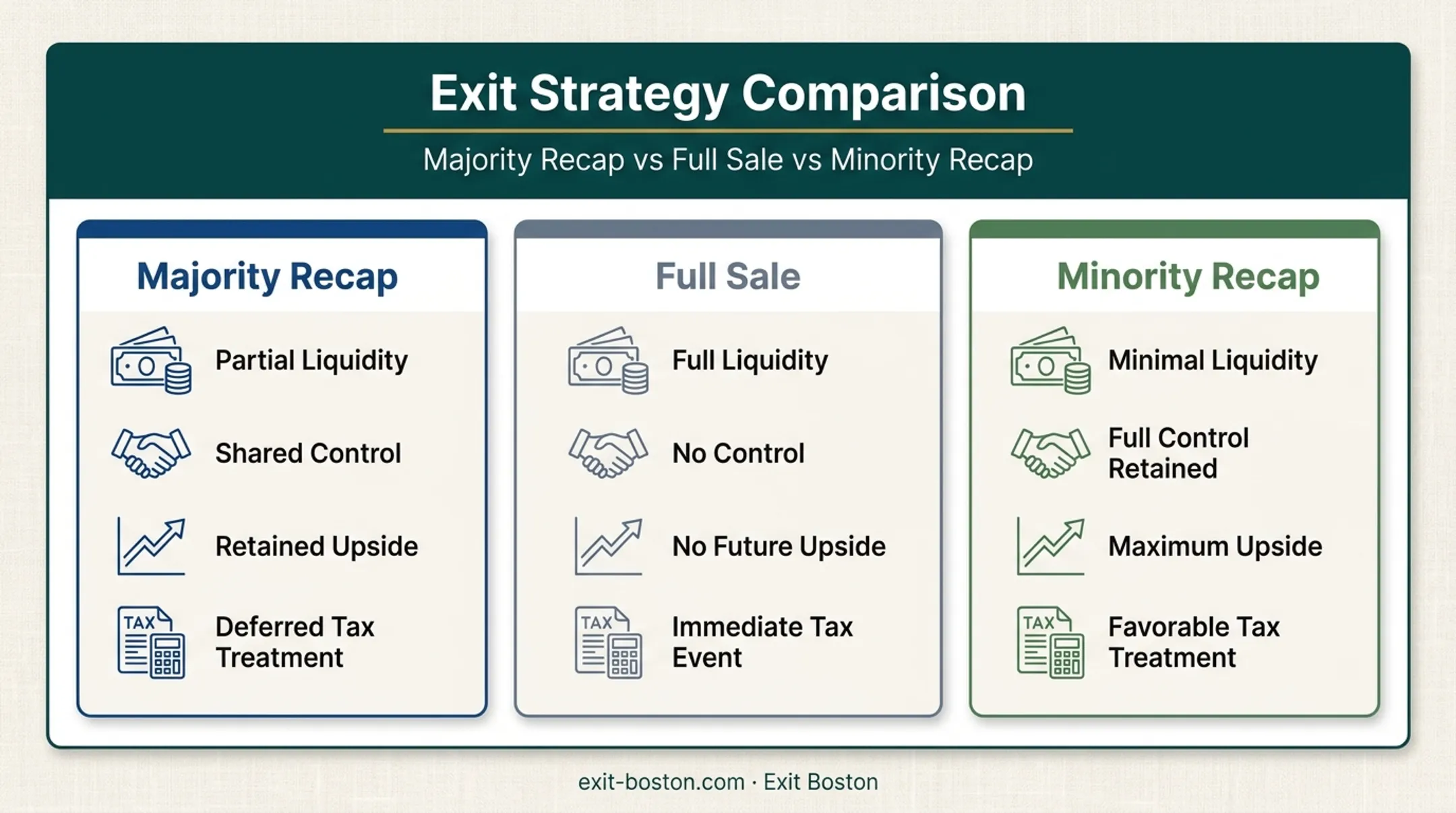 Exit Strategy Comparison

Majority Recap vs Full Sale vs Minority Recap

Majority Recap

Partial Liquidity

Shared Control

Retained Upside

TAX

Deferred Tax Treatment

Full Sale

Full Liquidity

No Control

No Future Upside

TAX

Immediate Tax Event

Minority Recap

Minimal Liquidity

Full Control Retained

Maximum Upside

TAX

Favorable Tax Treatment

exit-boston.com · Exit Boston